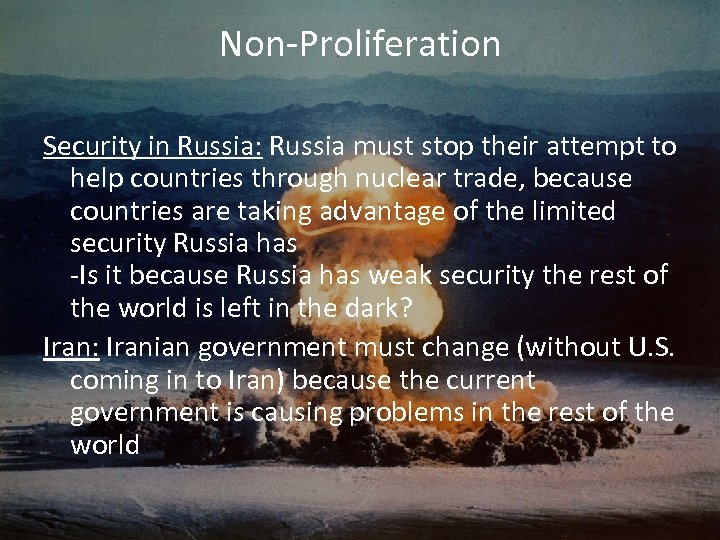 Non-Proliferation

Security in Russia: Russia must stop their attempt to help countries through nuclear trade, because countries are taking advantage of the limited security Russia has
-Is it because Russia has weak security the rest of the world is left in the dark?

Iran: Iranian government must change (without U.S. coming in to Iran) because the current government is causing problems in the rest of the world